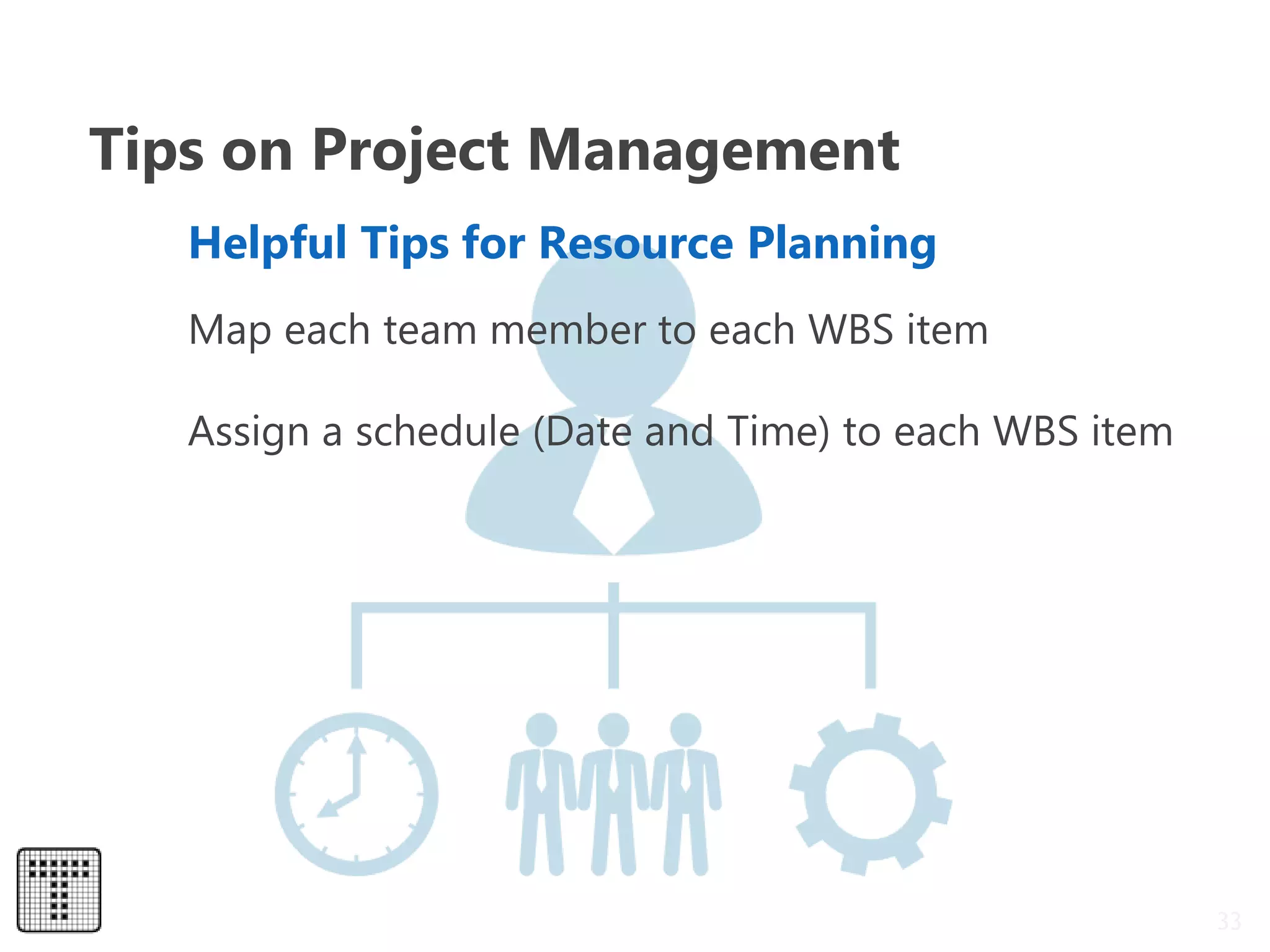 Tips on Project Management

Helpful Tips for Resource Planning

Map each team member to each WBS item

Assign a schedule (Date and Time) to each WBS item

33